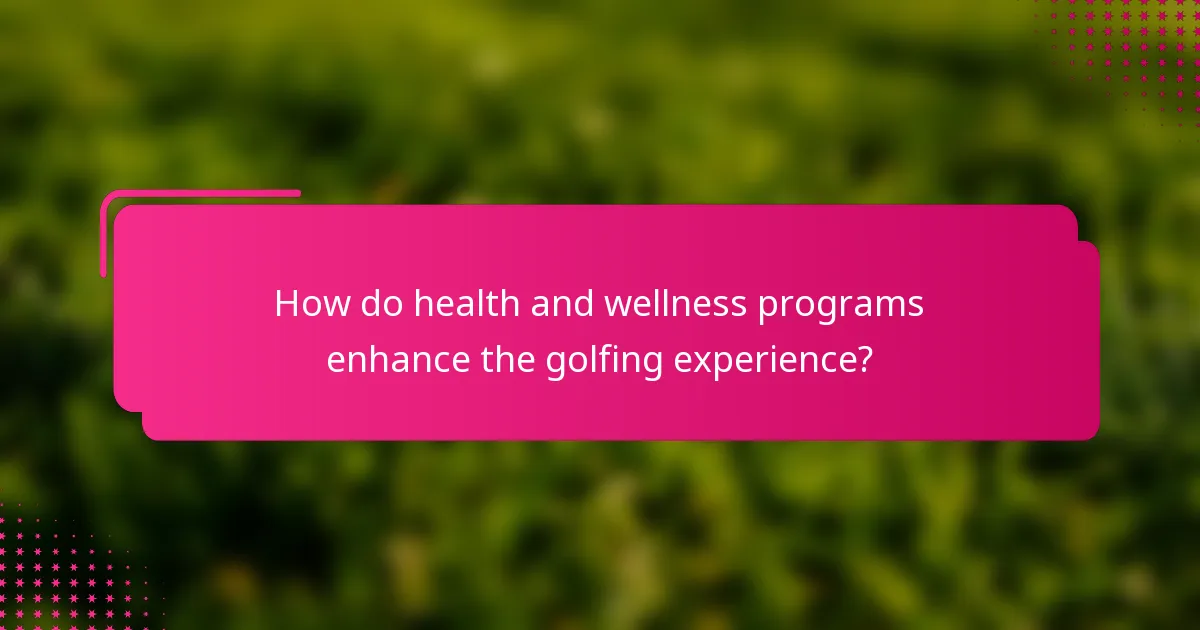 How do health and wellness programs enhance the golfing experience?